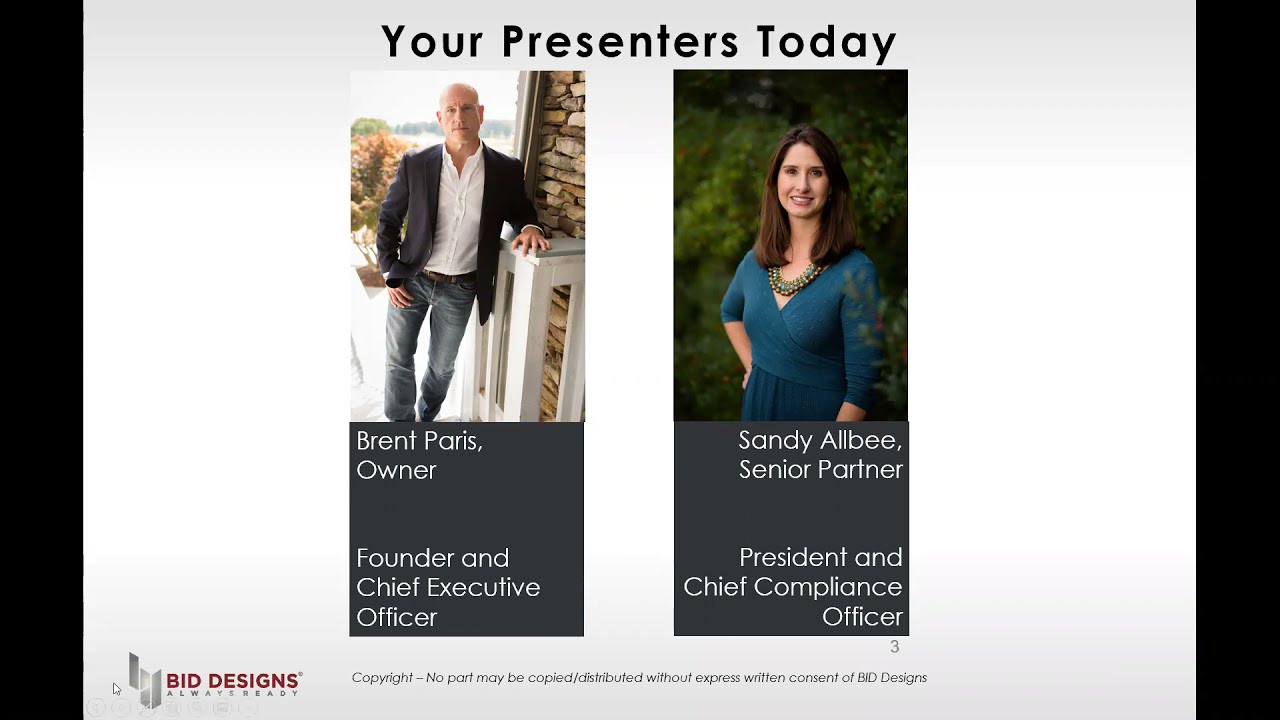 Your Presenters Today

Brent Paris, Owner

Founder and Chief Executive Officer

Sandy Allbee, Senior Partner

President and Chief Compliance Officer

3

BID DESIGNS®
ALWAYS READY

Copyright – No part may be copied/distributed without express written consent of BID Designs